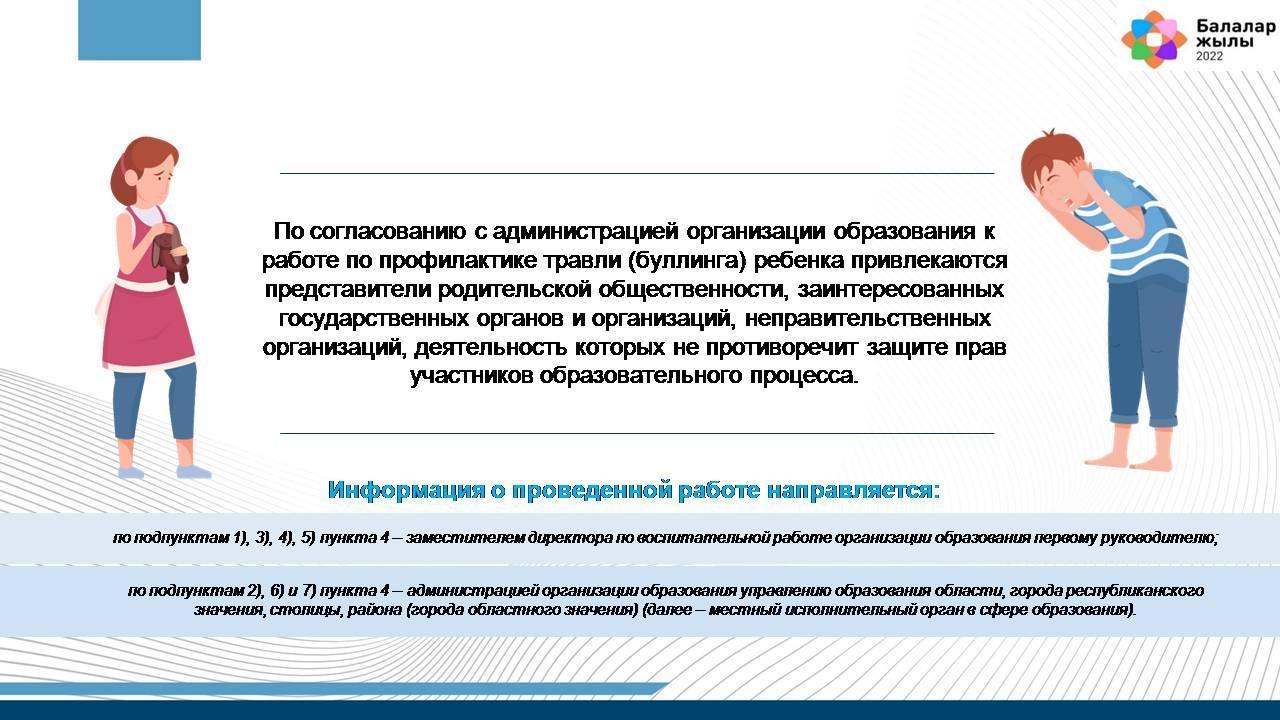 Балалар жылы 2022

По согласованию с администрацией организации образования к работе по профилактике травли (буллинга) ребенка привлекаются представители родительской общественности, заинтересованных государственных органов и организаций, неправительственных организаций, деятельность которых не противоречит защите прав участников образовательного процесса.

Информация о проведенной работе направляется:

по подпунктам 1), 3), 4), 5) пункта 4 – заместителем директора по воспитательной работе организации образования первому руководителю;

по подпунктам 2), 6) и 7) пункта 4 – администрацией организации образования управлению образования области, города республиканского значения, столицы, района (города областного значения) (далее – местный исполнительный орган в сфере образования).